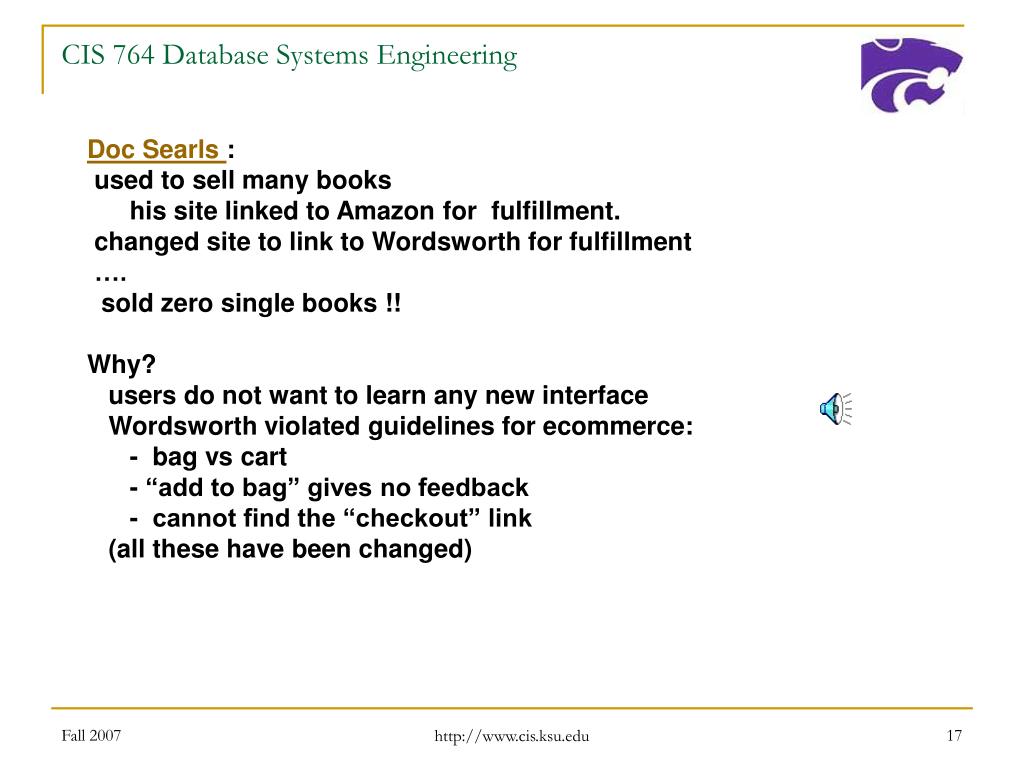 CIS 764 Database Systems Engineering

Doc Searls :
used to sell many books
his site linked to Amazon for fulfillment.
changed site to link to Wordsworth for fulfillment
….
sold zero single books !!

Why?
users do not want to learn any new interface
Wordsworth violated guidelines for ecommerce:
- bag vs cart
- “add to bag” gives no feedback
- cannot find the “checkout” link
(all these have been changed)

Fall 2007

http://www.cis.ksu.edu

17